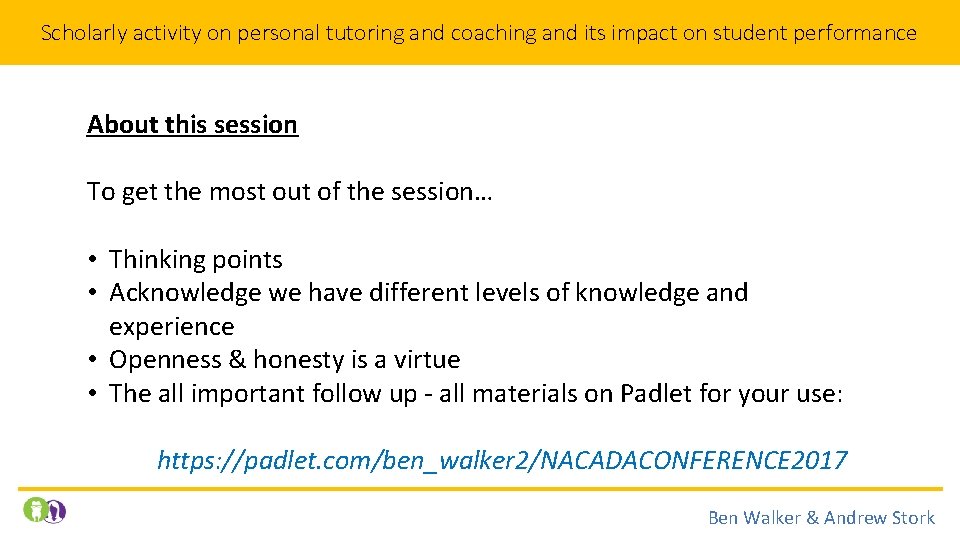 Scholarly activity on personal tutoring and coaching and its impact on student performance

About this session

To get the most out of the session…

• Thinking points
• Acknowledge we have different levels of knowledge and experience
• Openness & honesty is a virtue
• The all important follow up - all materials on Padlet for your use:

https://padlet.com/ben_walker2/NACADACONFERENCE2017

Ben Walker & Andrew Stork